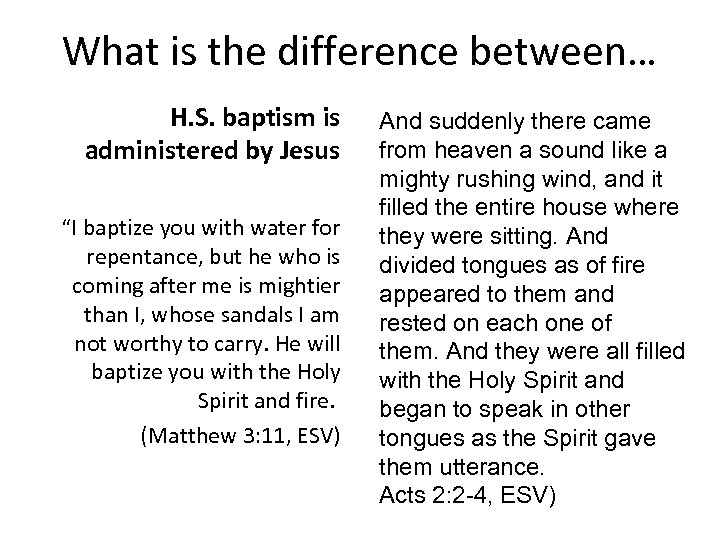 What is the difference between…

H.S. baptism is administered by Jesus

“I baptize you with water for repentance, but he who is coming after me is mightier than I, whose sandals I am not worthy to carry. He will baptize you with the Holy Spirit and fire.

(Matthew 3:11, ESV)

And suddenly there came from heaven a sound like a mighty rushing wind, and it filled the entire house where they were sitting. And divided tongues as of fire appeared to them and rested on each one of them. And they were all filled with the Holy Spirit and began to speak in other tongues as the Spirit gave them utterance.
Acts 2:2-4, ESV)